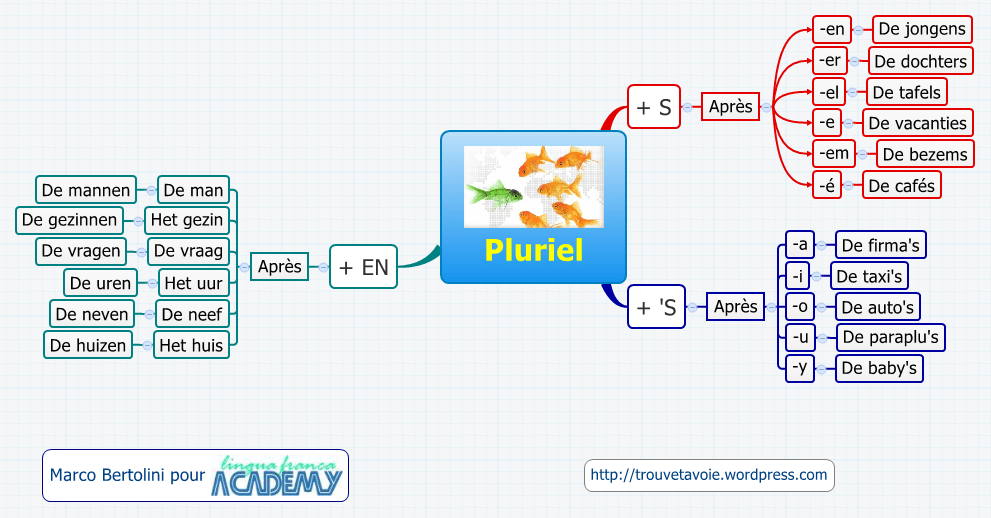 Pluriel

+ S
Après
-en De jongens
-er De dochters
-el De tafels
-e De vacanties
-em De bezems
-é De cafés

+ 'S
Après
-a De firma's
-i De taxi's
-o De auto's
-u De paraplu's
-y De baby's

+ EN
Après
De man De mannen
Het gezin De gezinnen
De vraag De vragen
Het uur De uren
De neef De neven
Het huis De huizen

Marco Bertolini pour lingua franca ACADEMY

http://trouvetavoie.wordpress.com